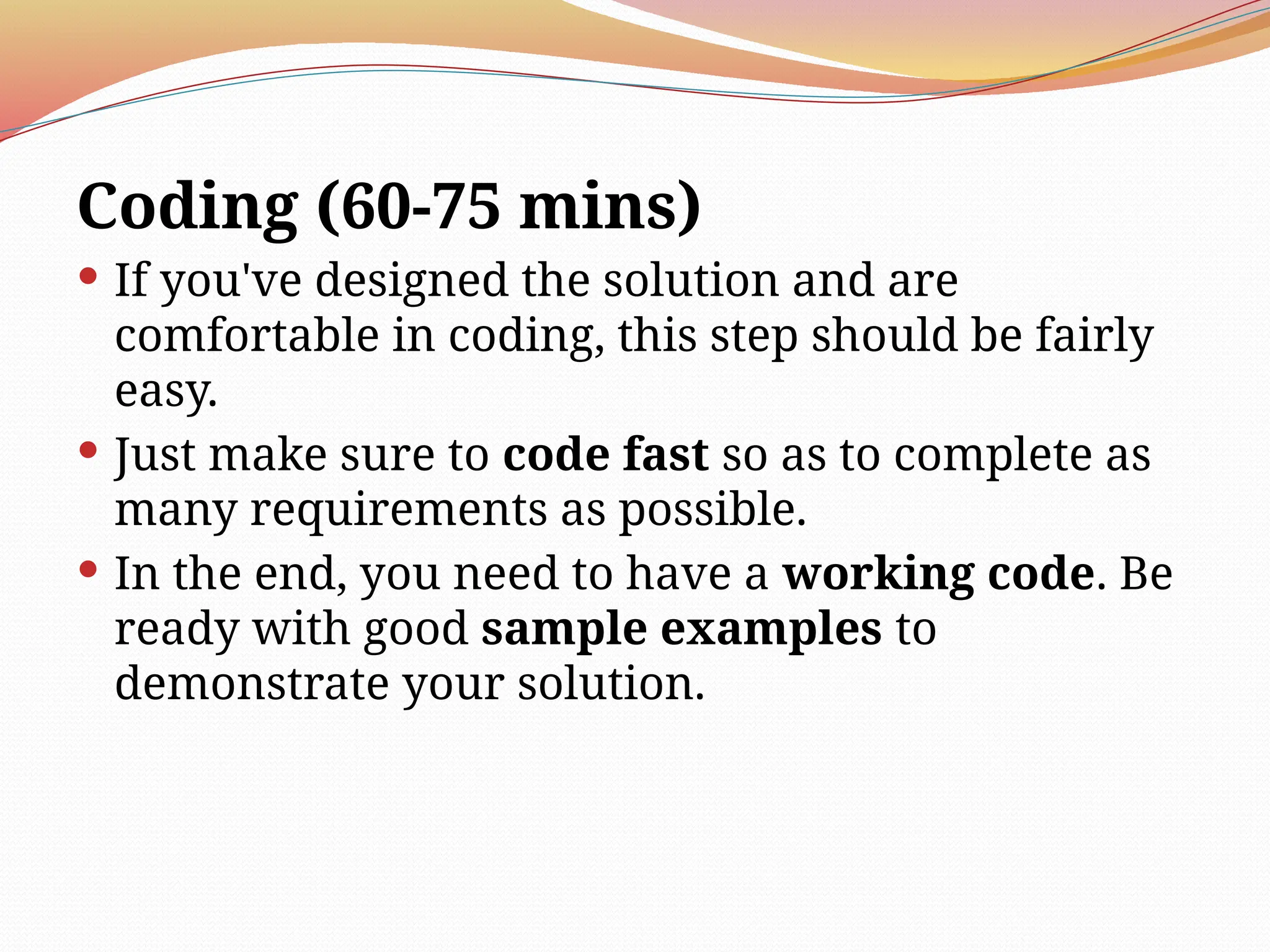 Coding (60-75 mins)

• If you've designed the solution and are comfortable in coding, this step should be fairly easy.
• Just make sure to code fast so as to complete as many requirements as possible.
• In the end, you need to have a working code. Be ready with good sample examples to demonstrate your solution.